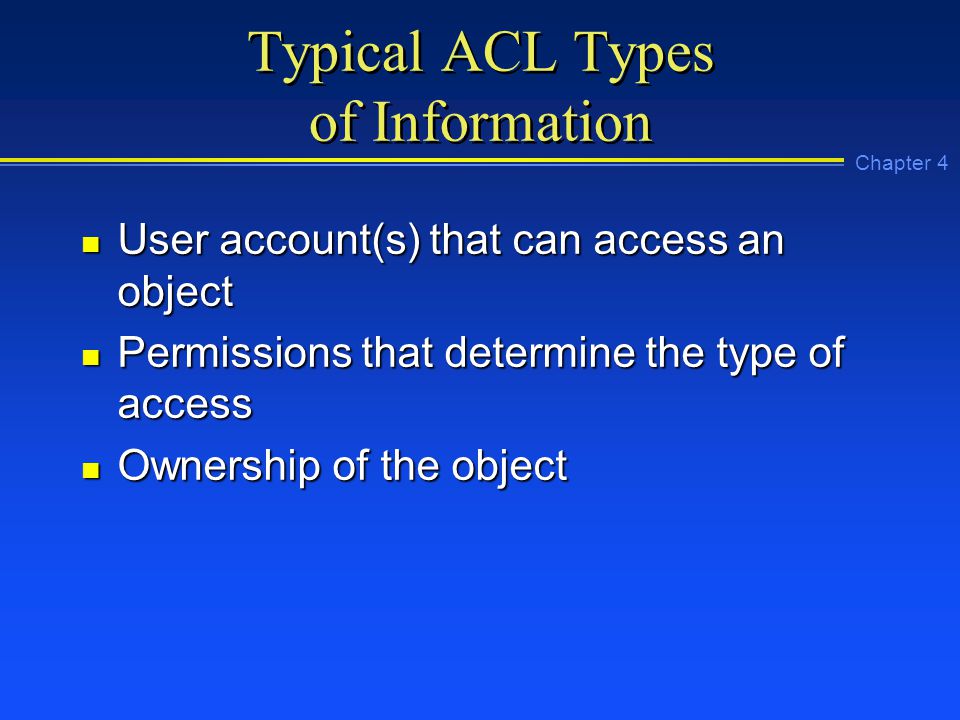 Typical ACL Types of Information

Chapter 4

- User account(s) that can access an object
- Permissions that determine the type of access
- Ownership of the object